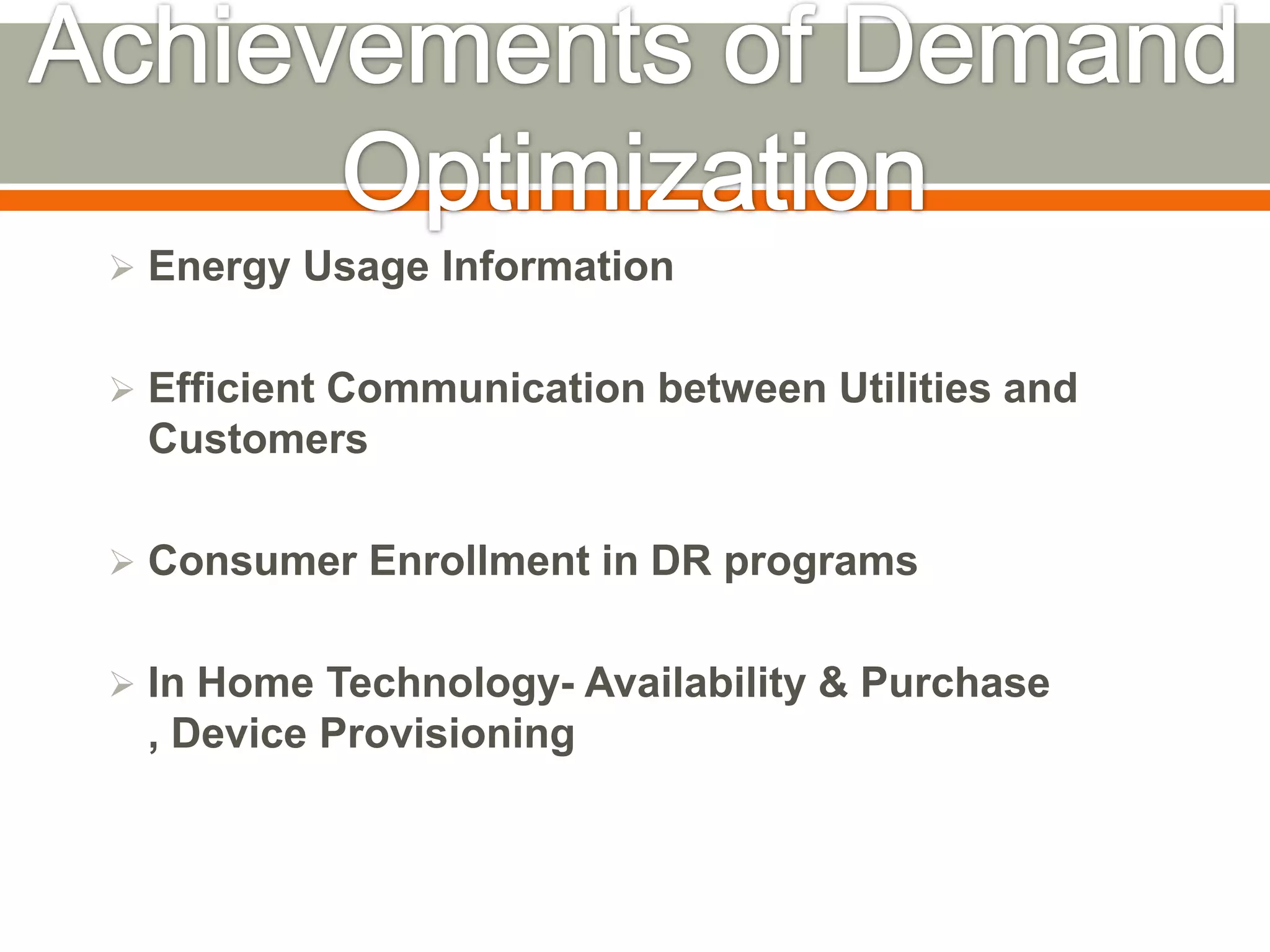 Achievements of Demand Optimization

➢ Energy Usage Information

➢ Efficient Communication between Utilities and Customers

➢ Consumer Enrollment in DR programs

➢ In Home Technology- Availability & Purchase , Device Provisioning